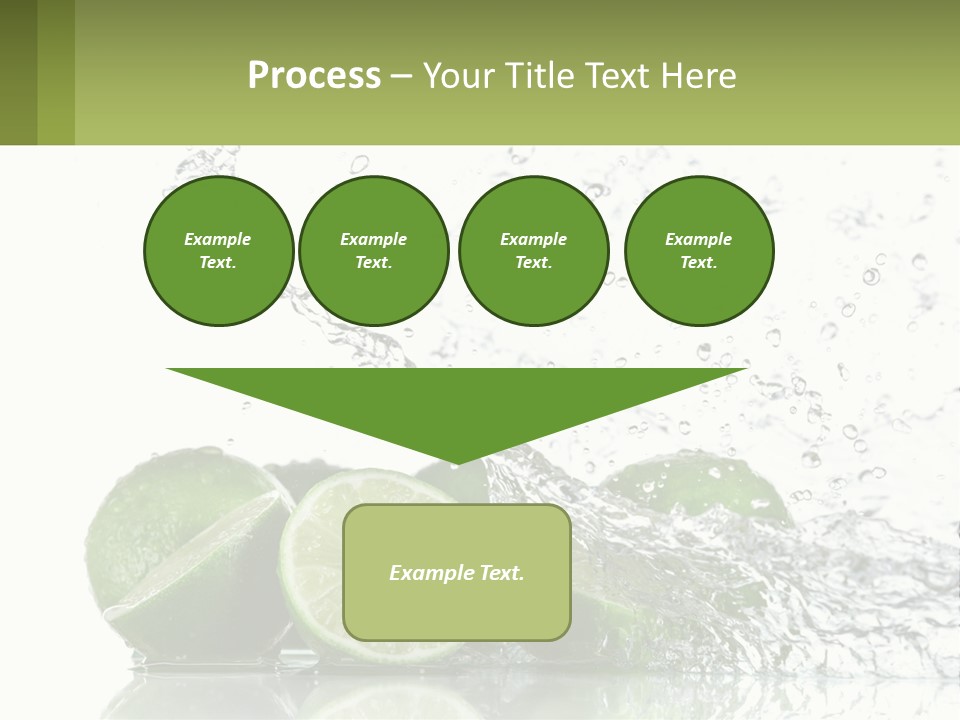 Process – Your Title Text Here

Example Text.

Example Text.

Example Text.

Example Text.

Example Text.